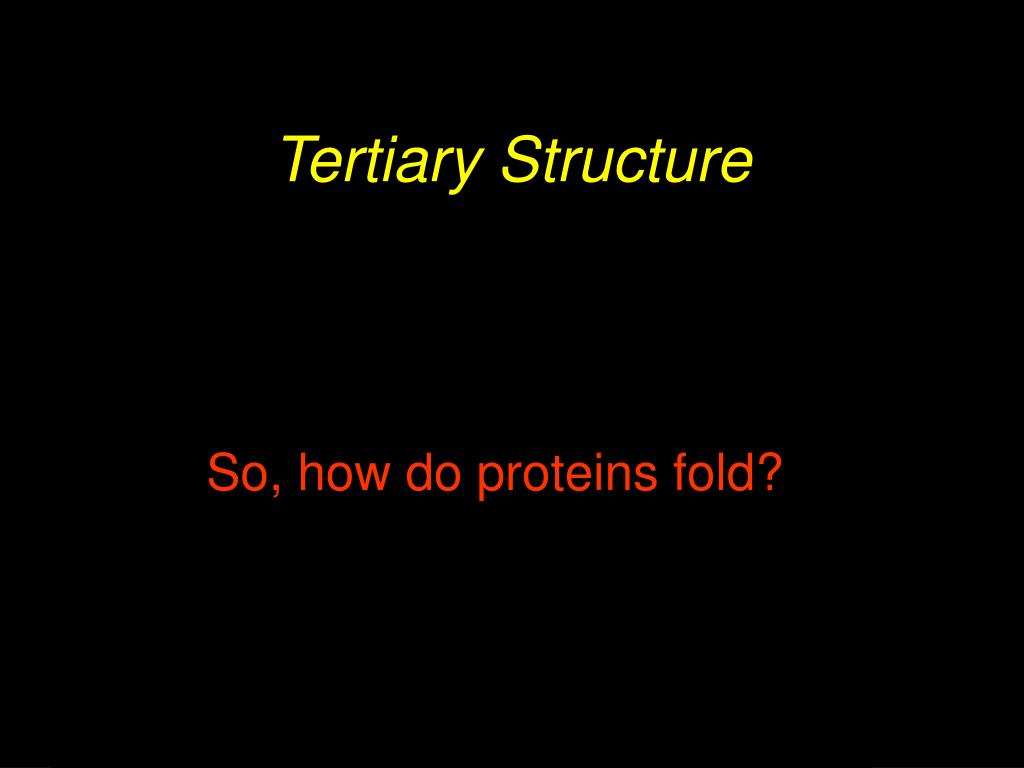 Tertiary Structure

So, how do proteins fold?